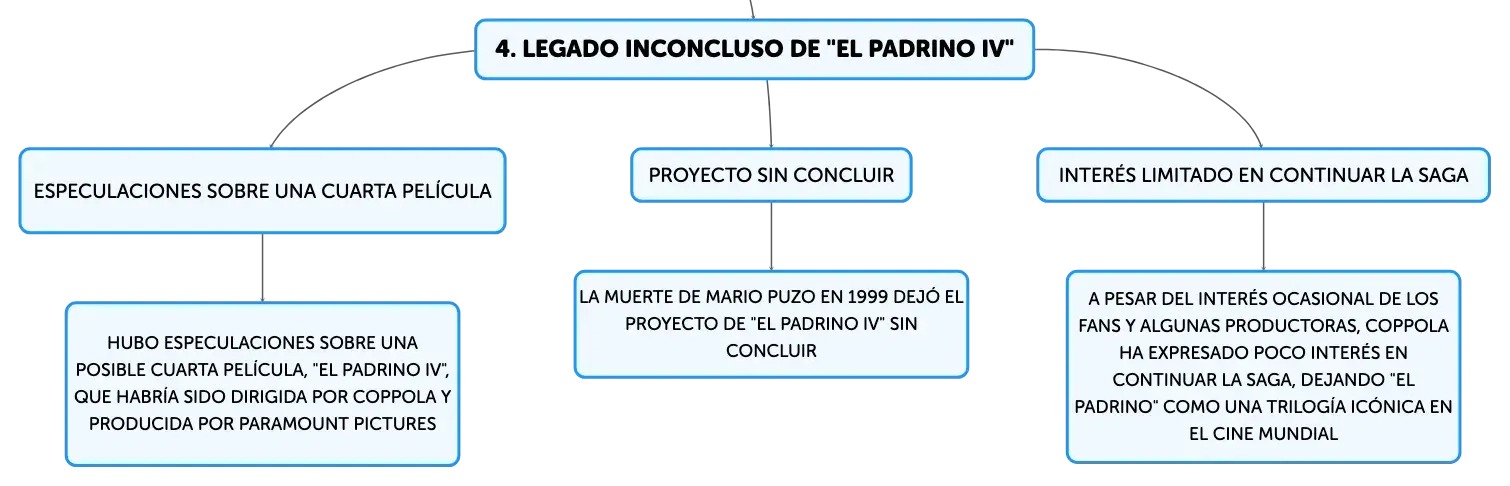 4. LEGADO INCONCLUSO DE "EL PADRINO IV"

ESPECULACIONES SOBRE UNA CUARTA PELÍCULA

HUBO ESPECULACIONES SOBRE UNA POSIBLE CUARTA PELÍCULA, "EL PADRINO IV", QUE HABRÍA SIDO DIRIGIDA POR COPPOLA Y PRODUCIDA POR PARAMOUNT PICTURES

PROYECTO SIN CONCLUIR

LA MUERTE DE MARIO PUZO EN 1999 DEJÓ EL PROYECTO DE "EL PADRINO IV" SIN CONCLUIR

INTERÉS LIMITADO EN CONTINUAR LA SAGA

A PESAR DEL INTERÉS OCASIONAL DE LOS FANS Y ALGUNAS PRODUCTORAS, COPPOLA HA EXPRESADO POCO INTERÉS EN CONTINUAR LA SAGA, DEJANDO "EL PADRINO" COMO UNA TRILOGÍA ICÓNICA EN EL CINE MUNDIAL